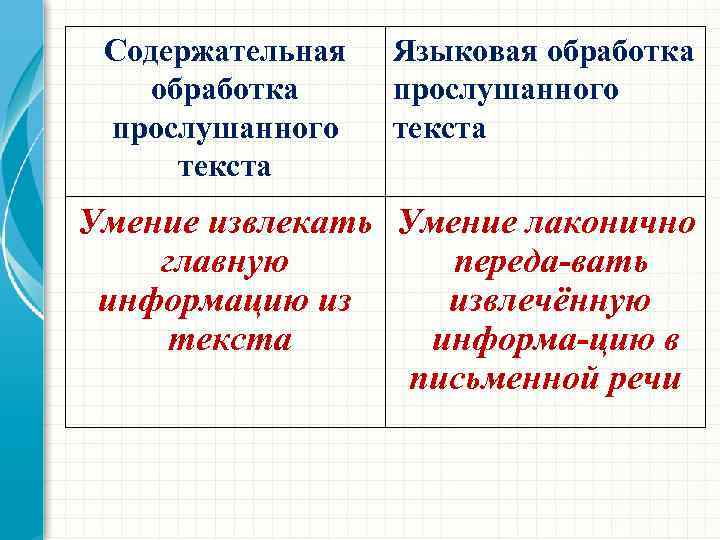 | Содержательная обработка прослушанного текста | Языковая обработка прослушанного текста |
|---|---|
| Умение извлекать главную информацию из текста | Умение лаконично переда-вать извлечённую информа-цию в письменной речи |